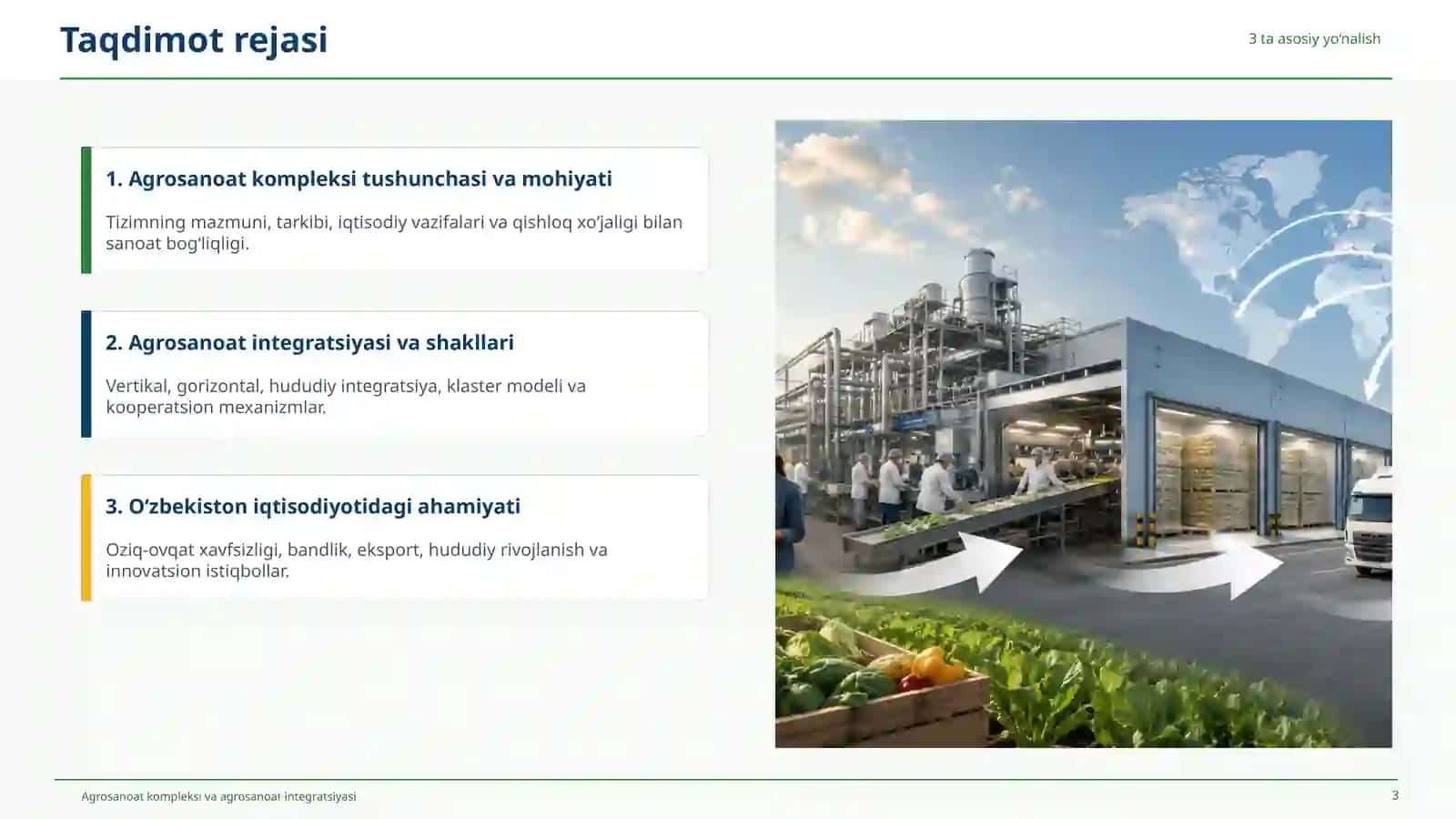 Taqdimot rejasi

3 ta asosiy yo'nalish

1. Agrosanoat kompleksi tushunchasi va mohiyati

Tizimning mazmuni, tarkibi, iqtisodiy vazifalari va qishloq xo'jaligi bilan sanoat bog'liqligi.

2. Agrosanoat integratsiyasi va shakllari

Vertikal, gorizontal, hududiy integratsiya, klaster modeli va kooperatsion mexanizmlar.

3. O'zbekiston iqtisodiyotidagi ahamiyati

Oziq-ovqat xavfsizligi, bandlik, eksport, hududiy rivojlanish va innovatsion istiqbollar.

Agrosanoat kompleksi va agrosanoat integratsiyasi

3